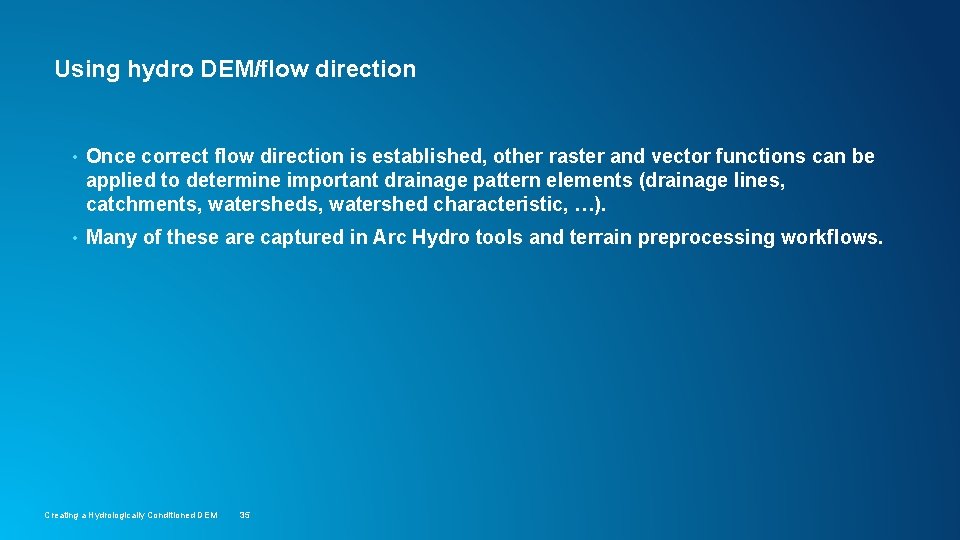 Using hydro DEM/flow direction

• Once correct flow direction is established, other raster and vector functions can be applied to determine important drainage pattern elements (drainage lines, catchments, watersheds, watershed characteristic, …).

• Many of these are captured in Arc Hydro tools and terrain preprocessing workflows.

Creating a Hydrologically Conditioned DEM 35